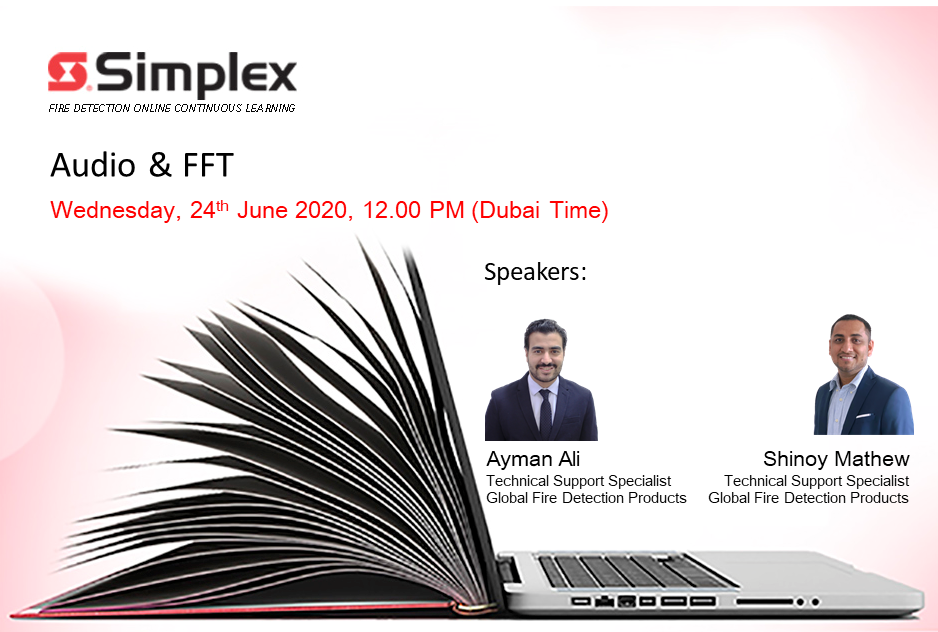 Simplex
FIRE DETECTION ONLINE CONTINUOUS LEARNING

Audio & FFT

Wednesday, 24$^{th}$ June 2020, 12.00 PM (Dubai Time)

Speakers:

Ayman Ali
Technical Support Specialist
Global Fire Detection Products

Shinoy Mathew
Technical Support Specialist
Global Fire Detection Products